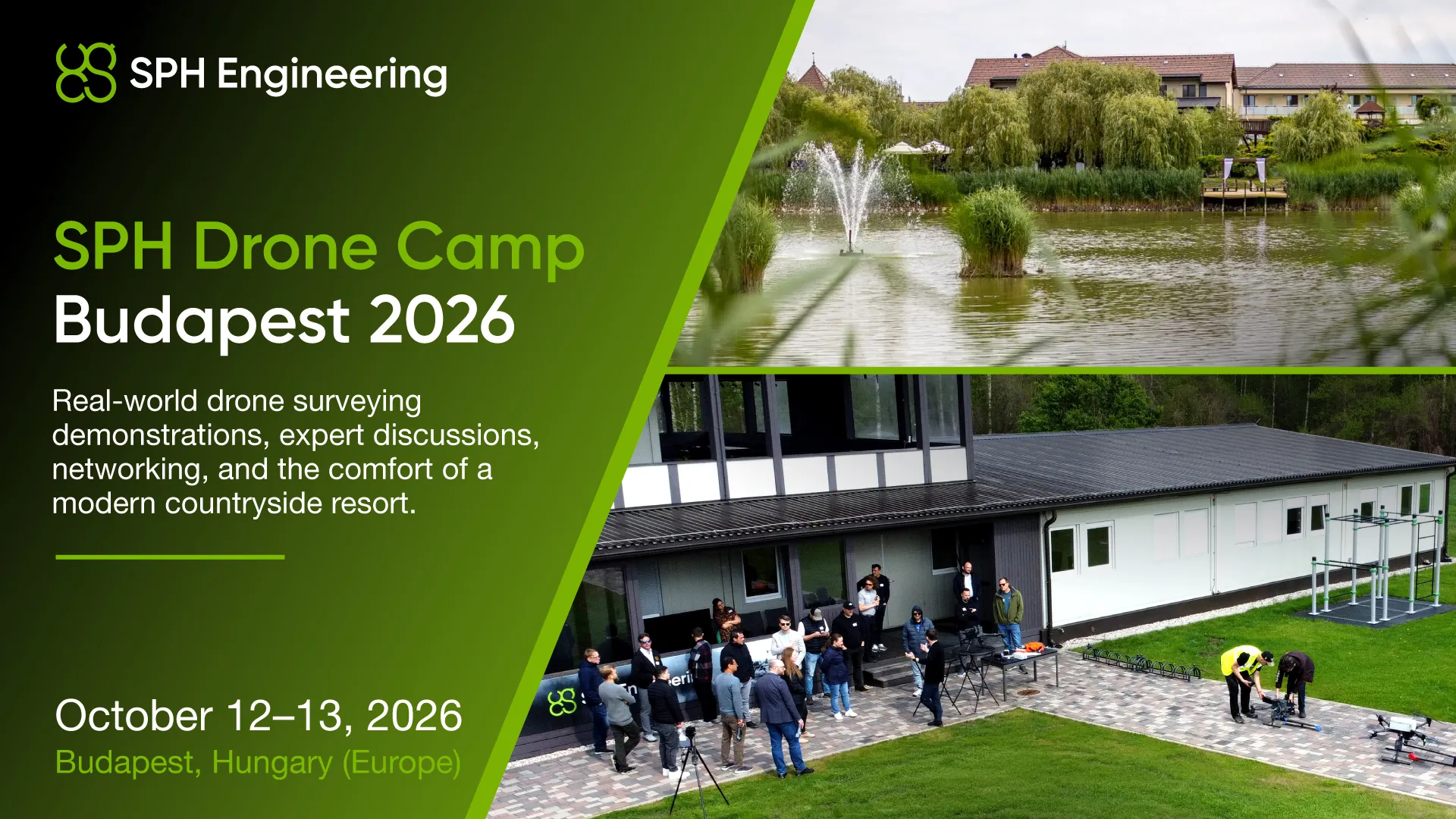 SPH Engineering

SPH Drone Camp
Budapest 2026

Real-world drone surveying demonstrations, expert discussions, networking, and the comfort of a modern countryside resort.

October 12–13, 2026
Budapest, Hungary (Europe)